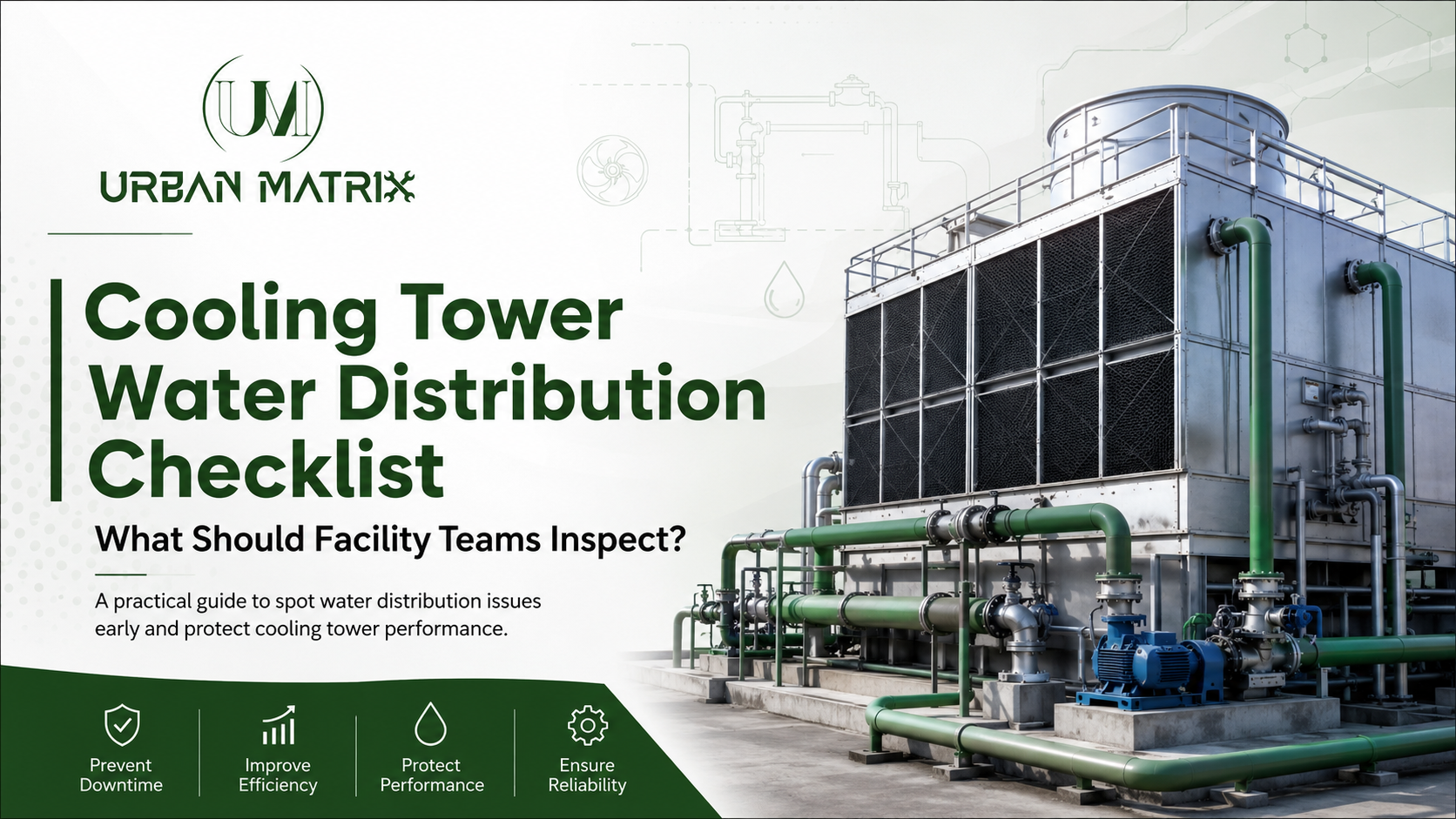 UM

URBAN MATRIX

Cooling Tower Water Distribution Checklist

What Should Facility Teams Inspect?

A practical guide to spot water distribution issues early and protect cooling tower performance.

Prevent Downtime

Improve Efficiency

Protect Performance

Ensure Reliability